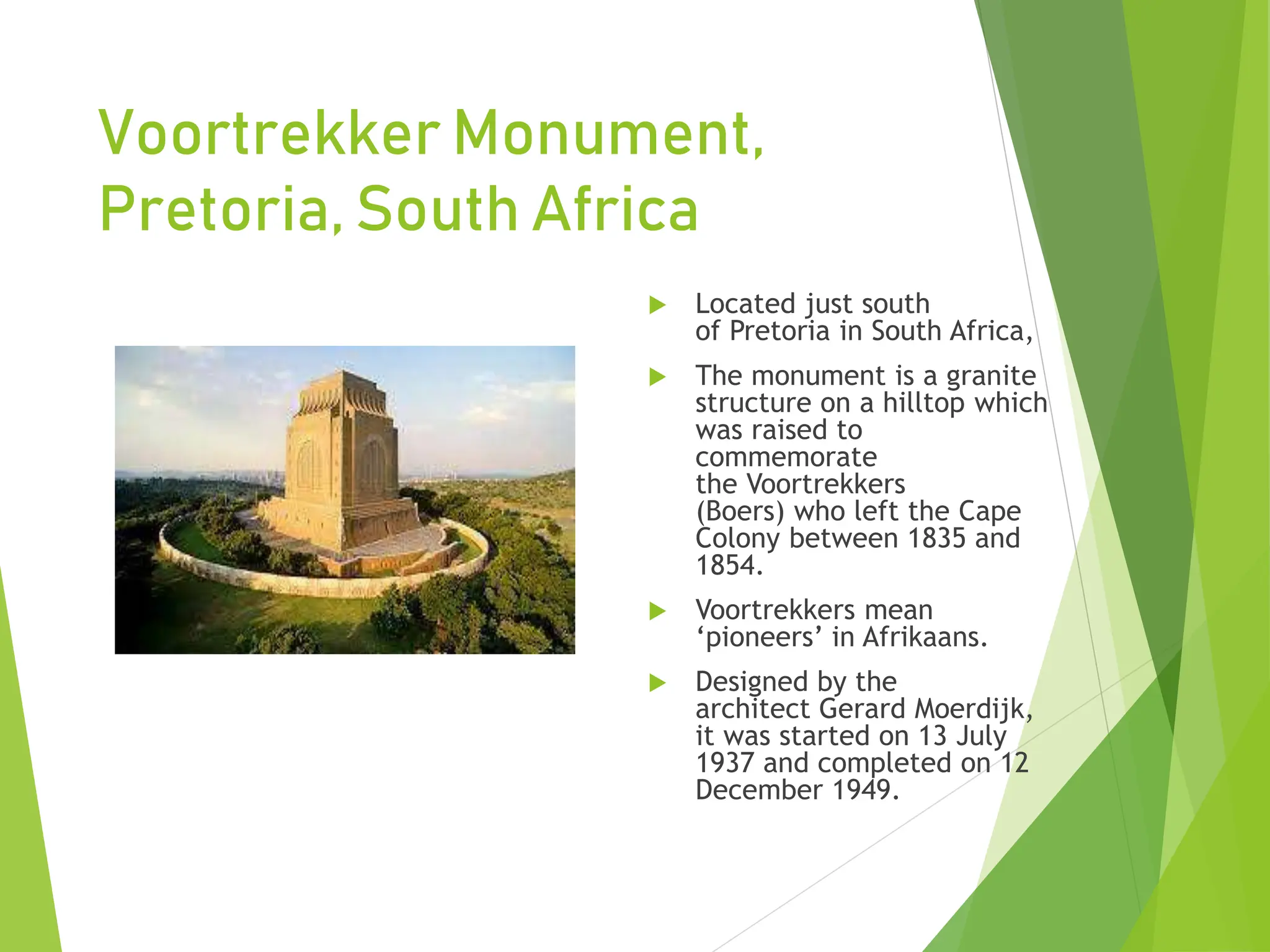 Voortrekker Monument, Pretoria, South Africa

Located just south of Pretoria in South Africa,

The monument is a granite structure on a hilltop which was raised to commemorate the Voortrekkers (Boers) who left the Cape Colony between 1835 and 1854.

Voortrekkers mean ‘pioneers’ in Afrikaans.

Designed by the architect Gerard Moerdijk, it was started on 13 July 1937 and completed on 12 December 1949.